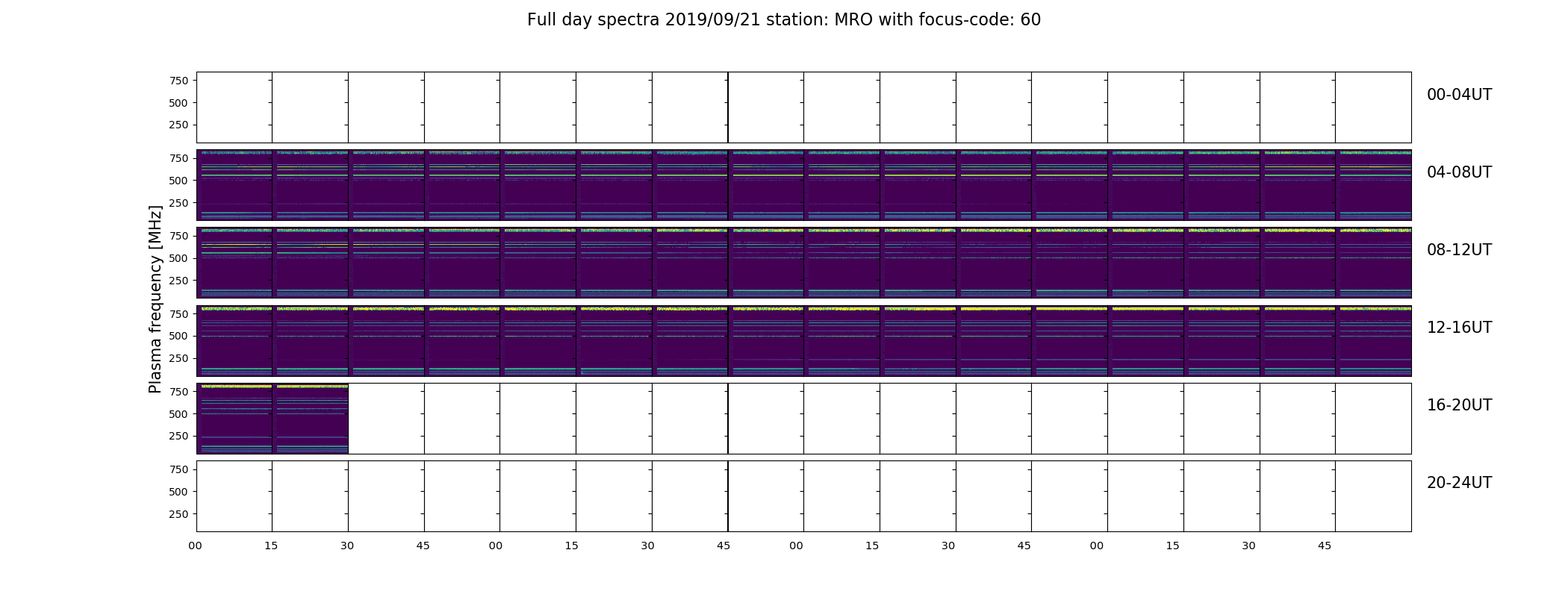 Full day spectra 2019/09/21 station: MRO with focus-code: 60

Plasma frequency [MHz]

750
500
250

00-04UT

750
500
250

04-08UT

750
500
250

08-12UT

750
500
250

12-16UT

750
500
250

16-20UT

750
500
250

20-24UT

00 15 30 45 00 15 30 45 00 15 30 45 00 15 30 45